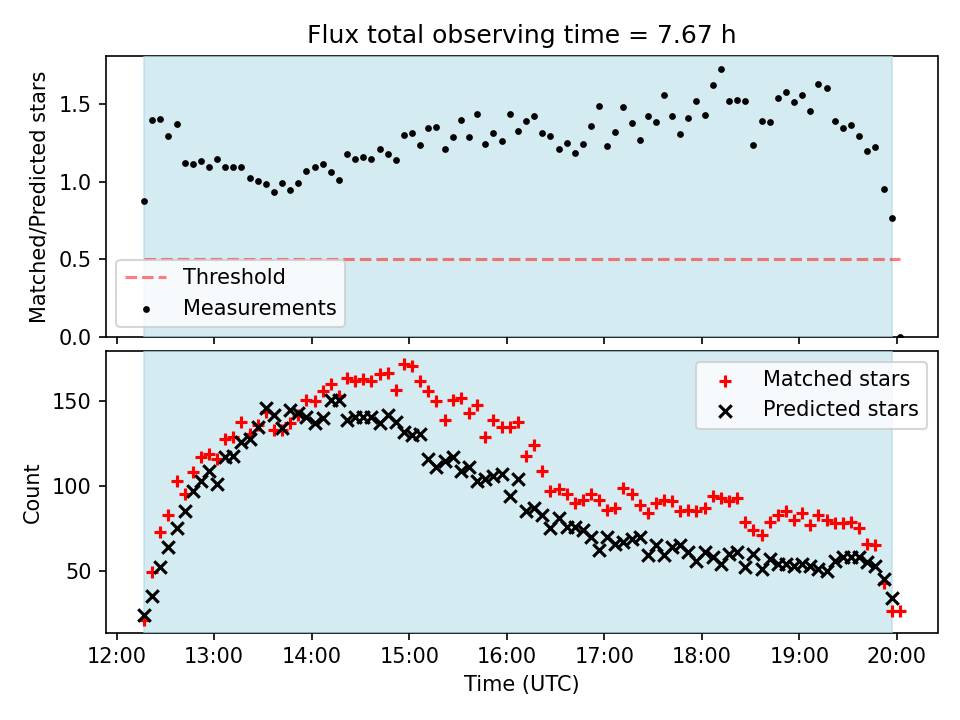 Flux total observing time = 7.67 h

Matched/Predicted stars

1.5
1.0
0.5
0.0

Threshold
Measurements

Count

150
100
50

Matched stars
Predicted stars

12:00 13:00 14:00 15:00 16:00 17:00 18:00 19:00 20:00

Time (UTC)